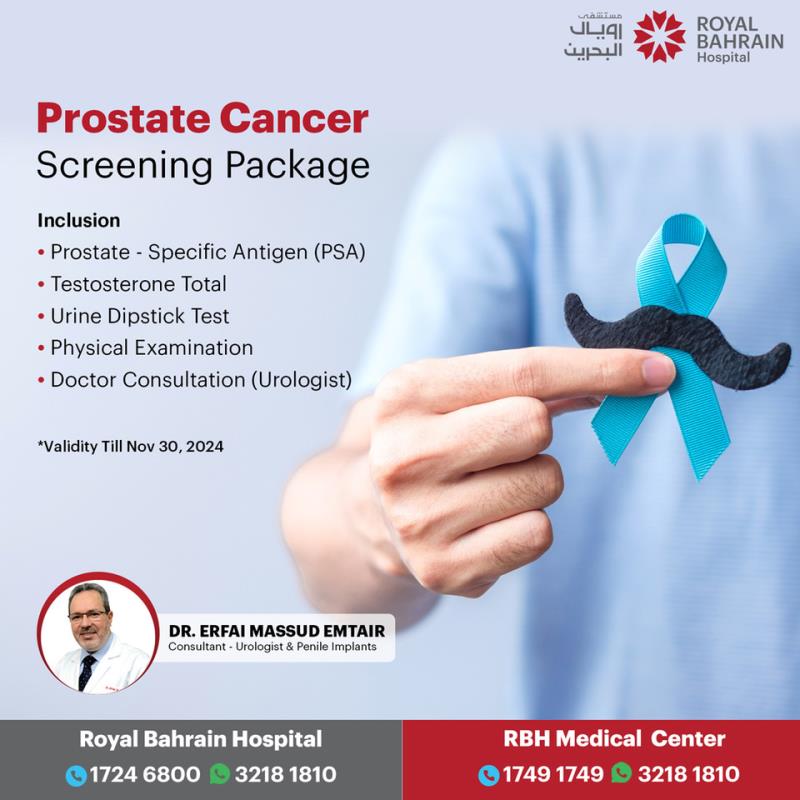 مستشفى رويال البحرين
ROYAL BAHRAIN Hospital

Prostate Cancer
Screening Package

Inclusion
• Prostate - Specific Antigen (PSA)
• Testosterone Total
• Urine Dipstick Test
• Physical Examination
• Doctor Consultation (Urologist)

*Validity Till Nov 30, 2024

DR. ERFAI MASSUD EMTAIR
Consultant - Urologist & Penile Implants

Royal Bahrain Hospital
1724 6800 3218 1810

RBH Medical Center
1749 1749 3218 1810